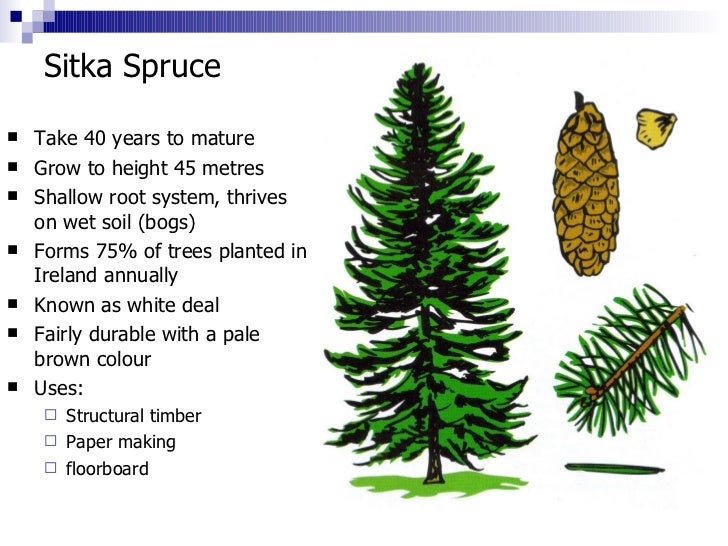 Sitka Spruce

- Take 40 years to mature
- Grow to height 45 metres
- Shallow root system, thrives on wet soil (bogs)
- Forms 75% of trees planted in Ireland annually
- Known as white deal
- Fairly durable with a pale brown colour
- Uses:
  - Structural timber
  - Paper making
  - floorboard